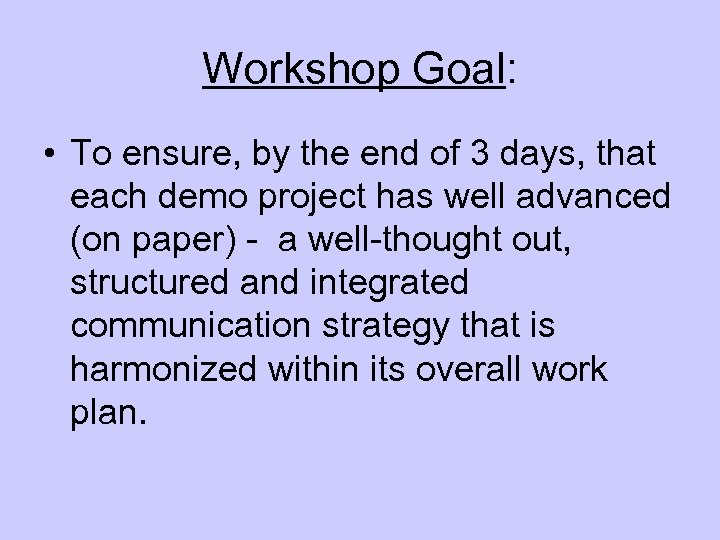 Workshop Goal:

• To ensure, by the end of 3 days, that each demo project has well advanced (on paper) - a well-thought out, structured and integrated communication strategy that is harmonized within its overall work plan.